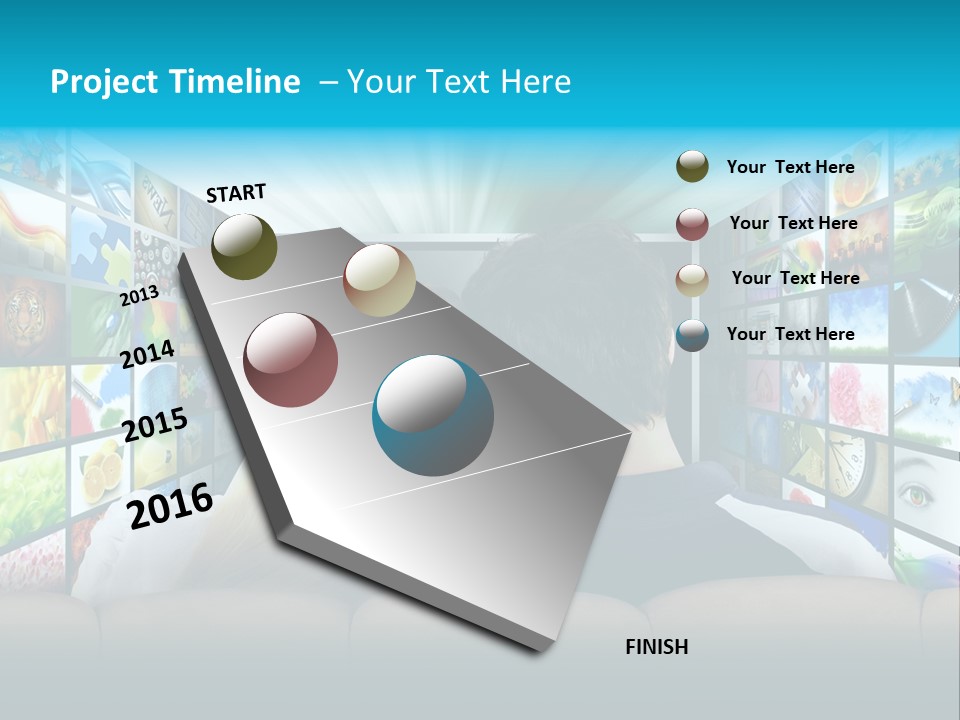 Project Timeline – Your Text Here

START

2013

2014

2015

2016

FINISH

Your Text Here

Your Text Here

Your Text Here

Your Text Here